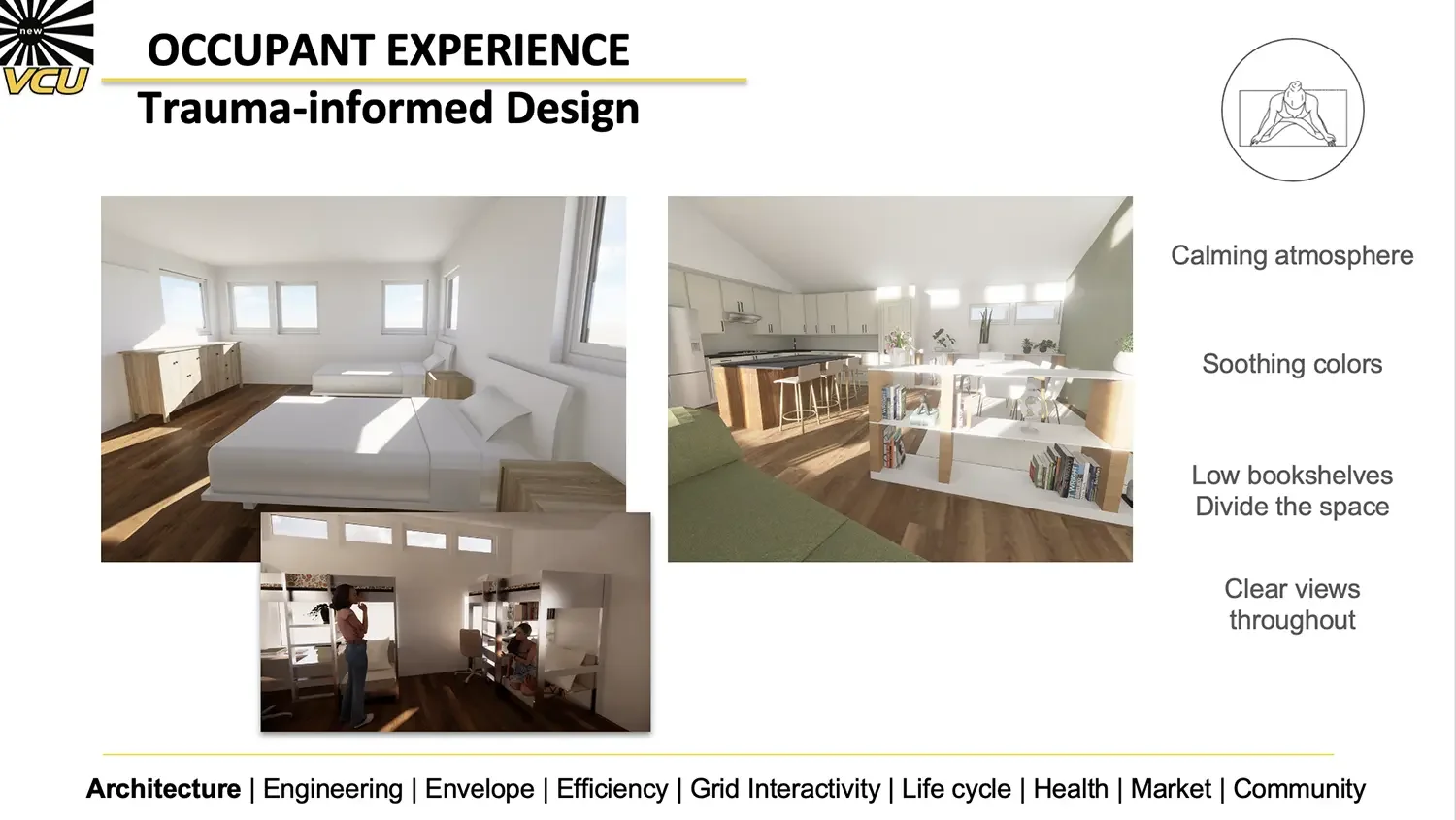 new
VCU

OCCUPANT EXPERIENCE
Trauma-informed Design

Calming atmosphere

Soothing colors

Low bookshelves
Divide the space

Clear views
throughout

Architecture | Engineering | Envelope | Efficiency | Grid Interactivity | Life cycle | Health | Market | Community